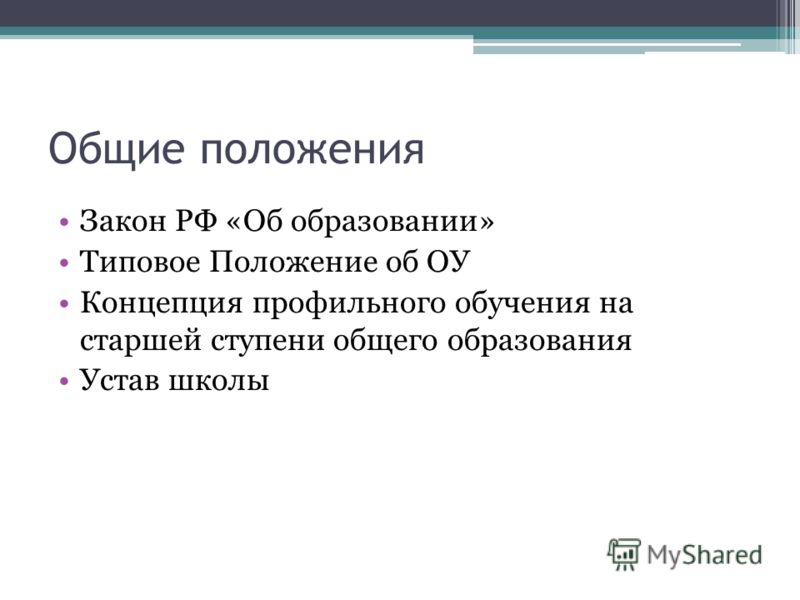 Общие положения

• Закон РФ «Об образовании»
• Типовое Положение об ОУ
• Концепция профильного обучения на старшей ступени общего образования
• Устав школы

MyShared